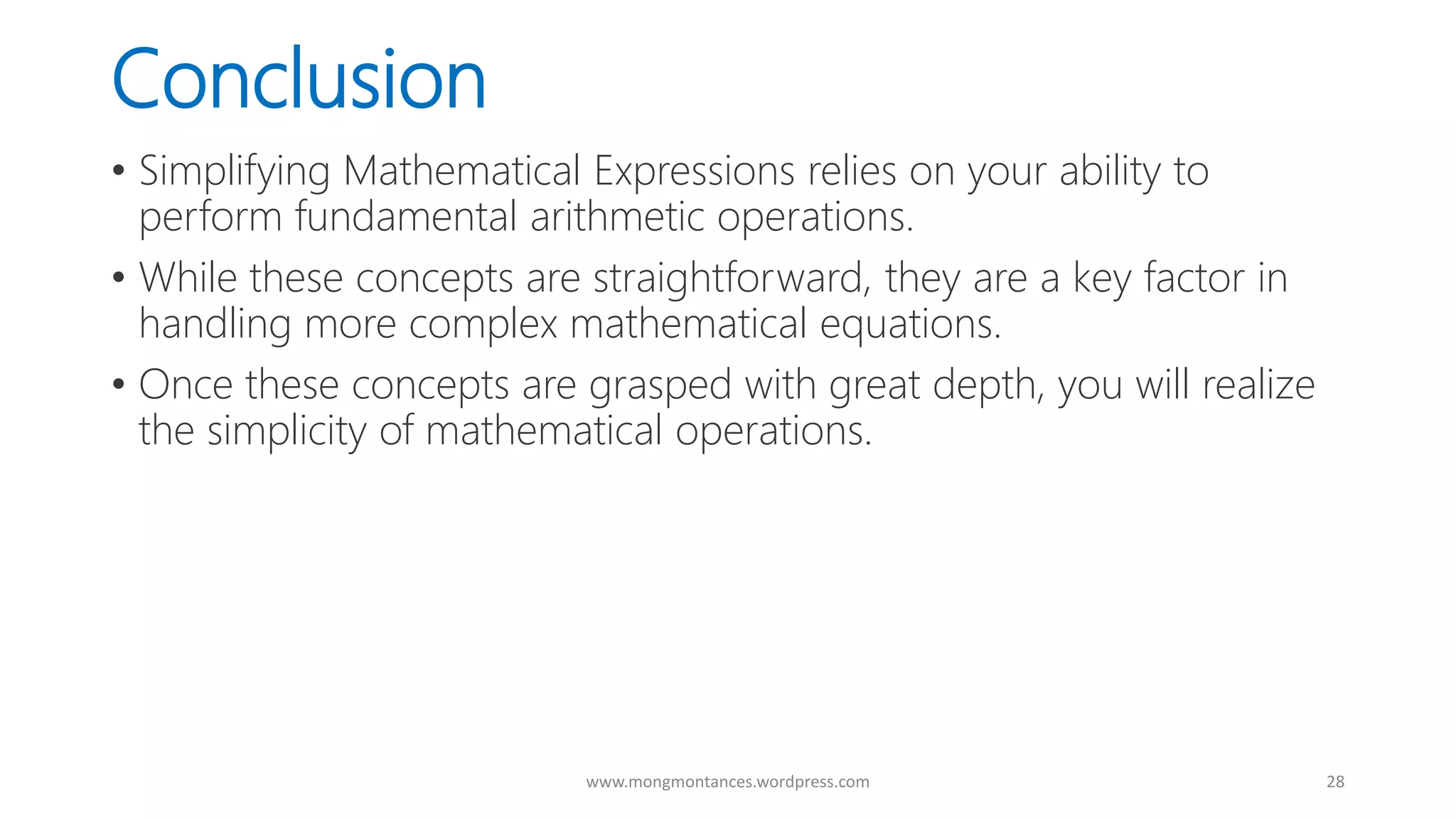 Conclusion

• Simplifying Mathematical Expressions relies on your ability to perform fundamental arithmetic operations.

• While these concepts are straightforward, they are a key factor in handling more complex mathematical equations.

• Once these concepts are grasped with great depth, you will realize the simplicity of mathematical operations.

www.mongmontances.wordpress.com

28